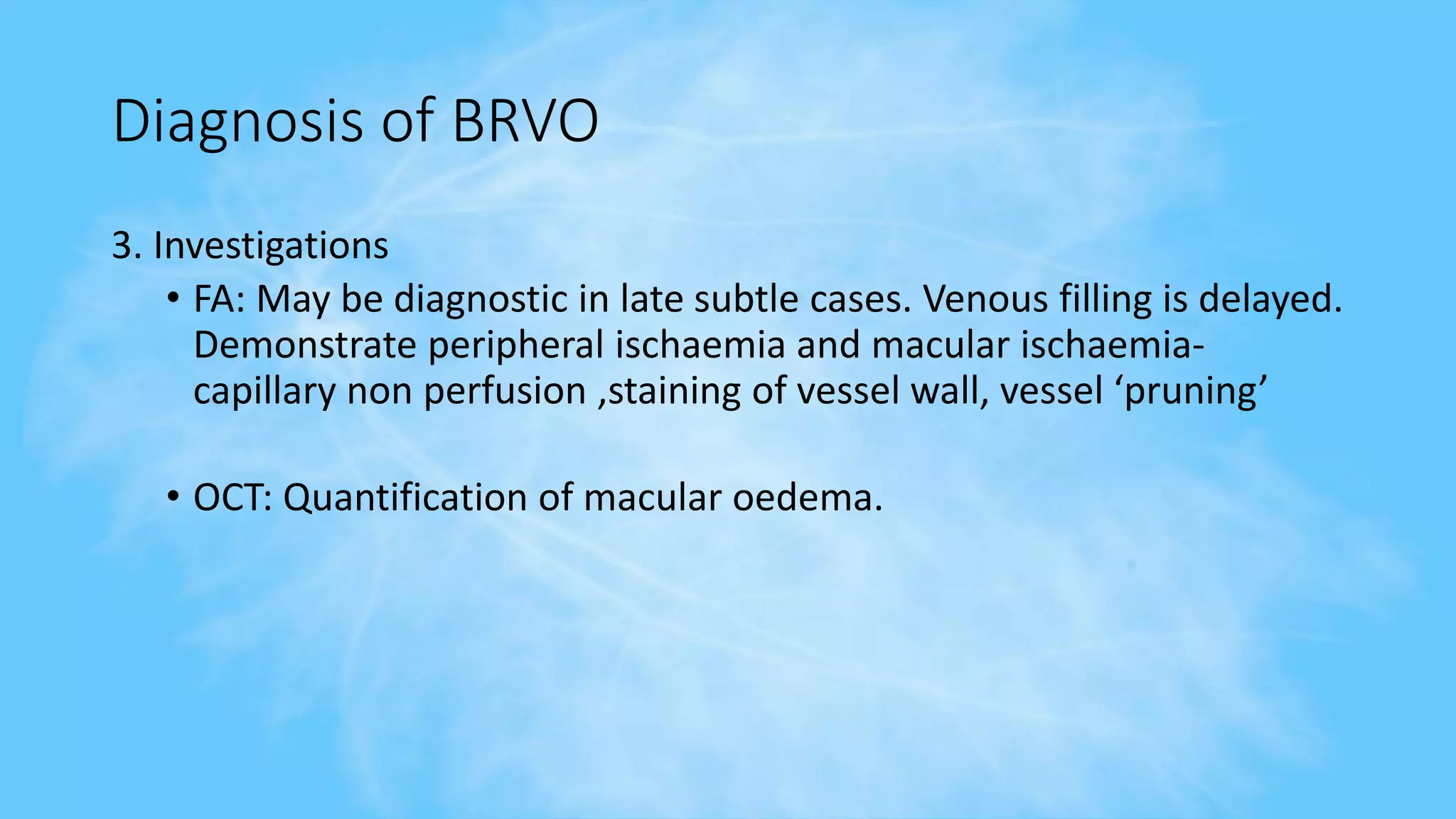 Diagnosis of BRVO

3. Investigations

• FA: May be diagnostic in late subtle cases. Venous filling is delayed. Demonstrate peripheral ischaemia and macular ischaemia- capillary non perfusion ,staining of vessel wall, vessel ‘pruning’

• OCT: Quantification of macular oedema.